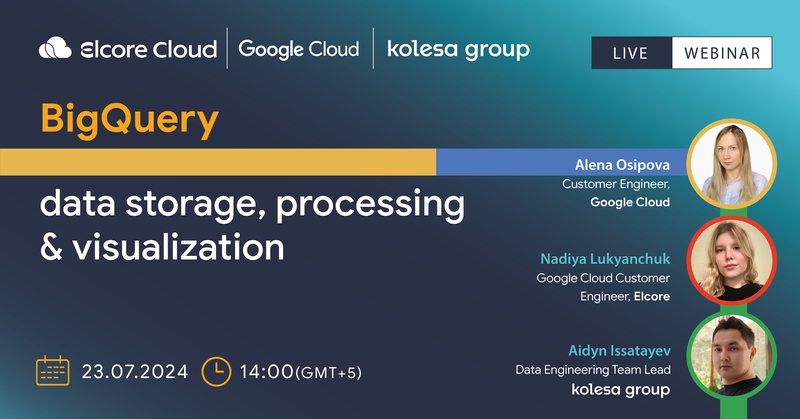 Elcore Cloud
Google Cloud
kolesa group

LIVE WEBINAR

BigQuery

data storage, processing & visualization

23.07.2024 14:00(GMT+5)

Alena Osipova
Customer Engineer,
Google Cloud

Nadiya Lukyanchuk
Google Cloud Customer
Engineer, Elcore

Aidyn Issatayev
Data Engineering Team Lead
kolesa group